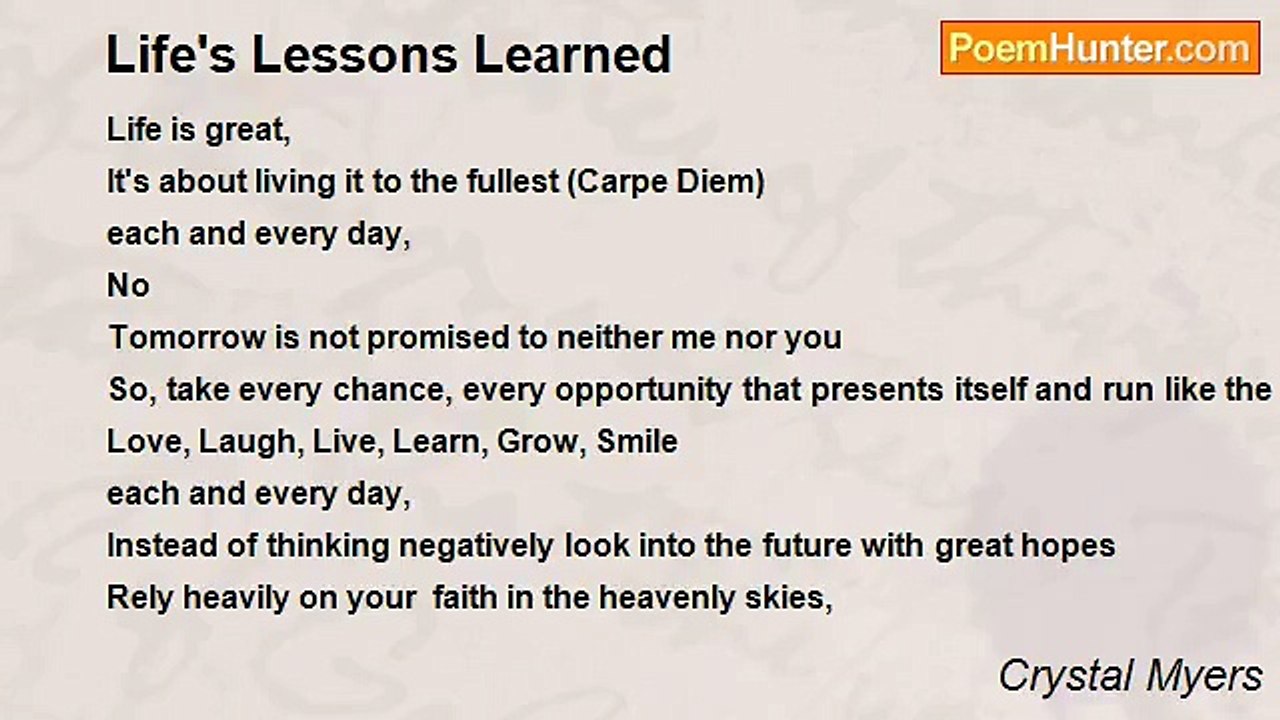 Life's Lessons Learned

PoemHunter.com

Life is great,
It's about living it to the fullest (Carpe Diem)
each and every day,
No
Tomorrow is not promised to neither me nor you
So, take every chance, every opportunity that presents itself and run like the
Love, Laugh, Live, Learn, Grow, Smile
each and every day,
Instead of thinking negatively look into the future with great hopes
Rely heavily on your faith in the heavenly skies,

Crystal Myers